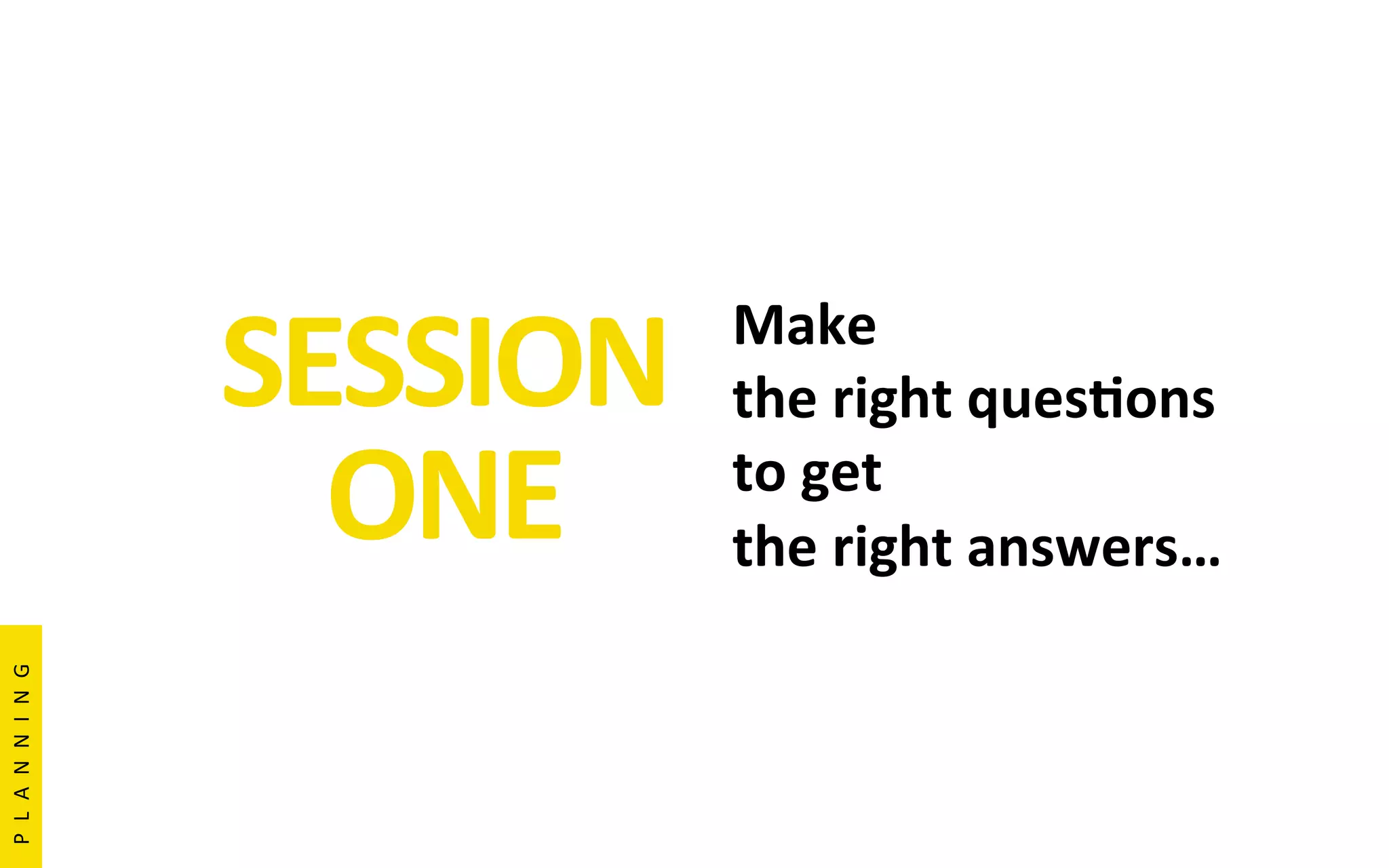 SESSION ONE

Make
the right questions
to get
the right answers…

PLANNING